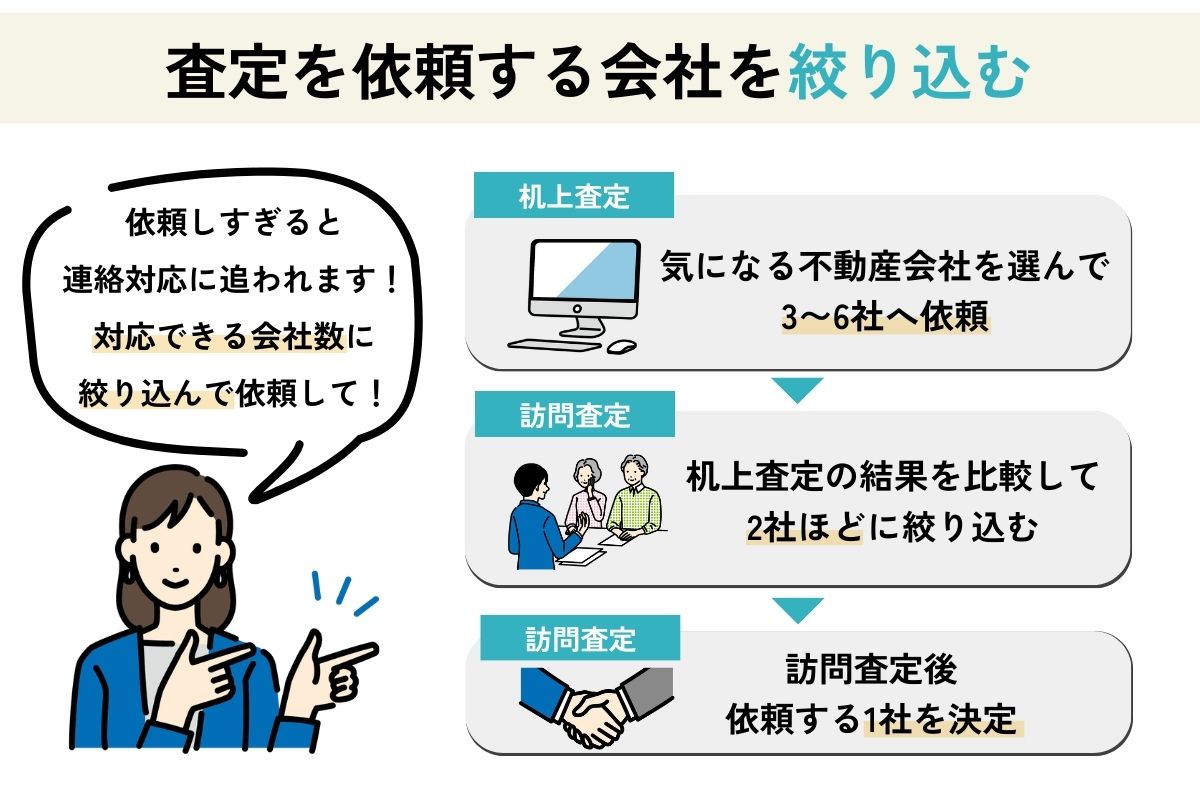 査定を依頼する会社を絞り込む

依頼しすぎると
連絡対応に追われます！
対応できる会社数に
絞り込んで依頼して！

机上査定

気になる不動産会社を選んで
3〜6社へ依頼

訪問査定

机上査定の結果を比較して
2社ほどに絞り込む

訪問査定

訪問査定後
依頼する1社を決定